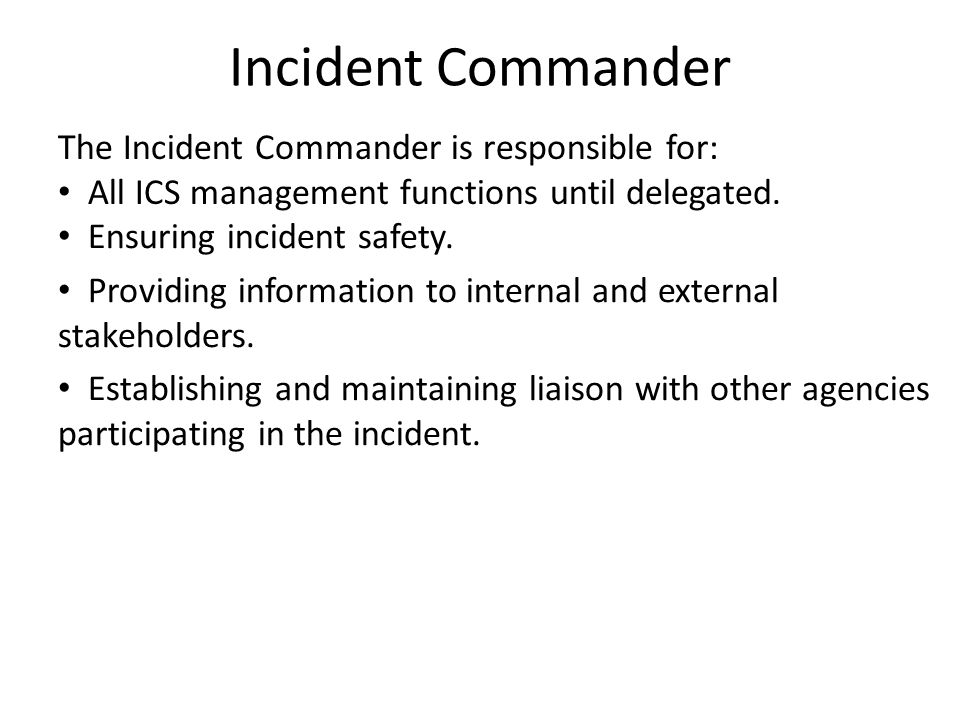 Incident Commander

The Incident Commander is responsible for:
• All ICS management functions until delegated.
• Ensuring incident safety.
• Providing information to internal and external stakeholders.
• Establishing and maintaining liaison with other agencies participating in the incident.